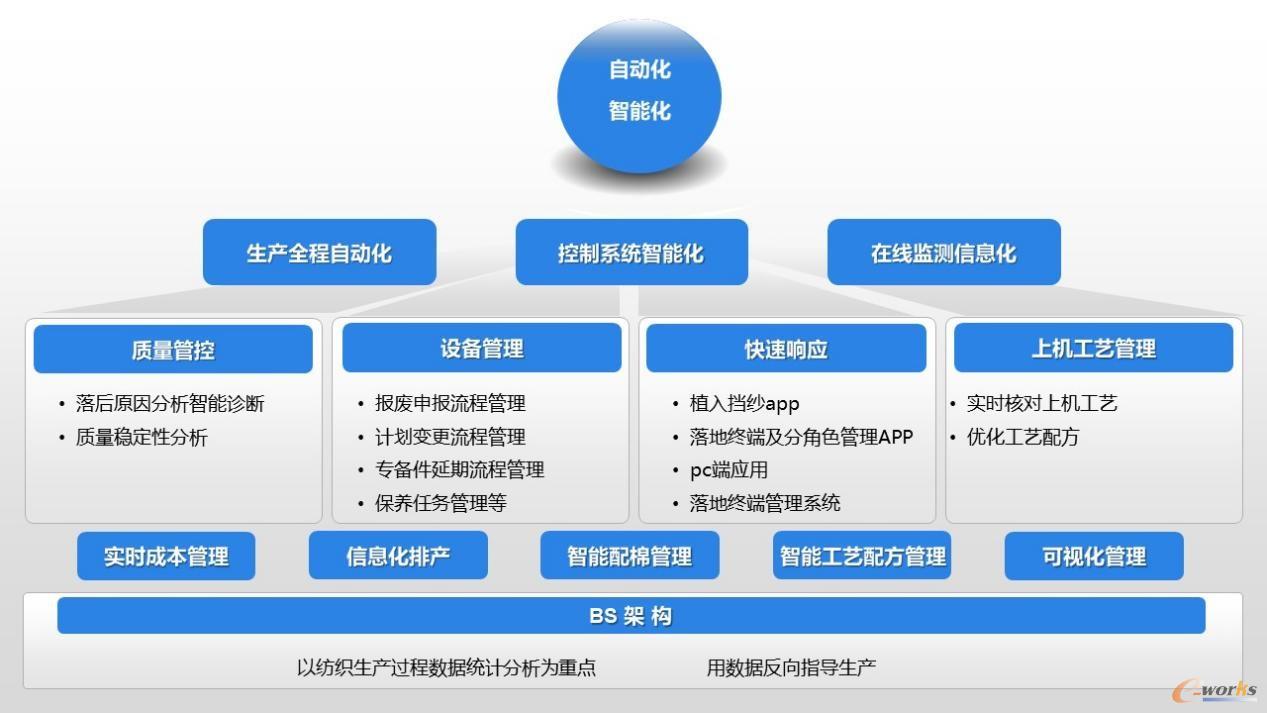 自动化
智能化

生产全程自动化

控制系统智能化

在线监测信息化

质量管控
• 落后原因分析智能诊断
• 质量稳定性分析

设备管理
• 报废申报流程管理
• 计划变更流程管理
• 专备件延期流程管理
• 保养任务管理等

快速响应
• 植入挡纱app
• 落地终端及分角色管理APP
• pc端应用
• 落地终端管理系统

上机工艺管理
• 实时核对上机工艺
• 优化工艺配方

实时成本管理

信息化排产

智能配棉管理

智能工艺配方管理

可视化管理

BS 架 构

以纺织生产过程数据统计分析为重点

用数据反向指导生产

e-works